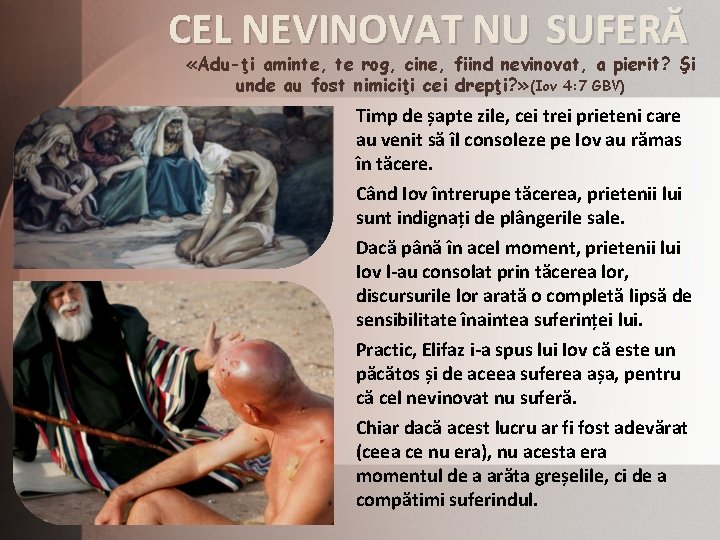 CEL NEVINOVAT NU SUFERĂ

«Adu-ţi aminte, te rog, cine, fiind nevinovat, a pierit? Şi unde au fost nimiciţi cei drepţi?»(Iov 4:7 GBV)

Timp de șapte zile, cei trei prieteni care au venit să îl consoleze pe Iov au rămas în tăcere.

Când Iov întrerupe tăcerea, prietenii lui sunt indignați de plângerile sale.

Dacă până în acel moment, prietenii lui Iov l-au consolat prin tăcerea lor, discursurile lor arată o completă lipsă de sensibilitate înaintea suferinței lui.

Practic, Elifaz i-a spus lui Iov că este un păcătos și de aceea suferea așa, pentru că cel nevinovat nu suferă.

Chiar dacă acest lucru ar fi fost adevărat (ceea ce nu era), nu acesta era momentul de a arăta greșelile, ci de a compătimi suferindul.